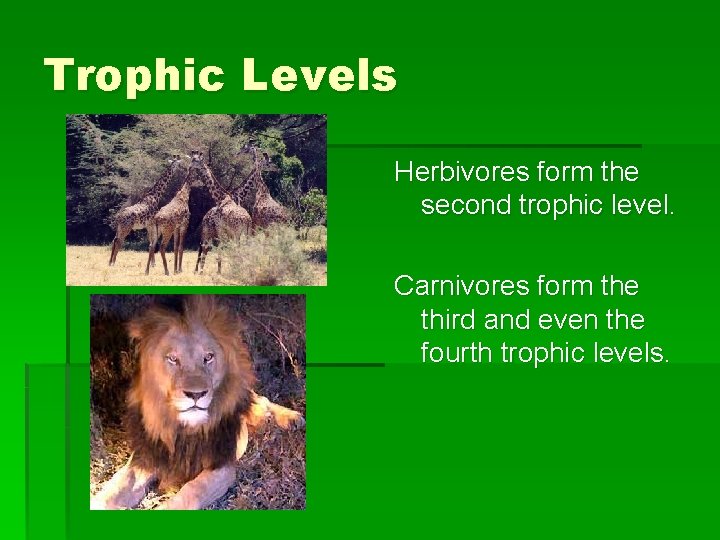 Trophic Levels

Herbivores form the second trophic level.

Carnivores form the third and even the fourth trophic levels.